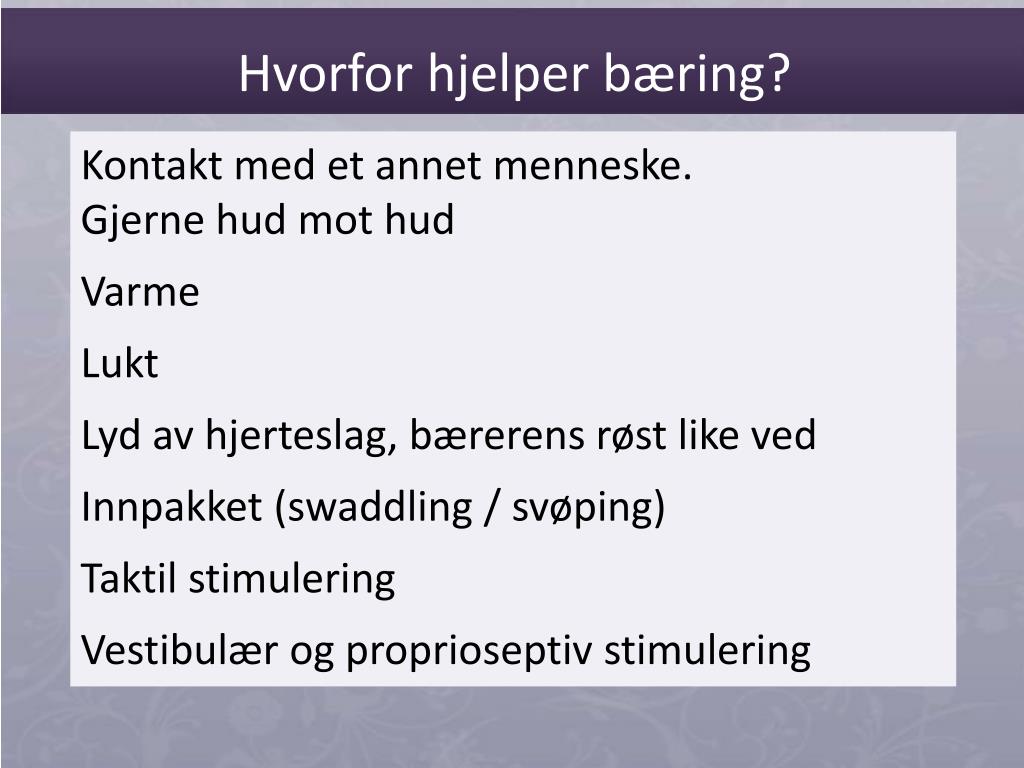 Hvorfor hjelper bæring?

Kontakt med et annet menneske.
Gjerne hud mot hud

Varme

Lukt

Lyd av hjerteslag, bærerens røst like ved

Innpakket (swaddling / svøping)

Taktil stimulering

Vestibulær og proprioseptiv stimulering